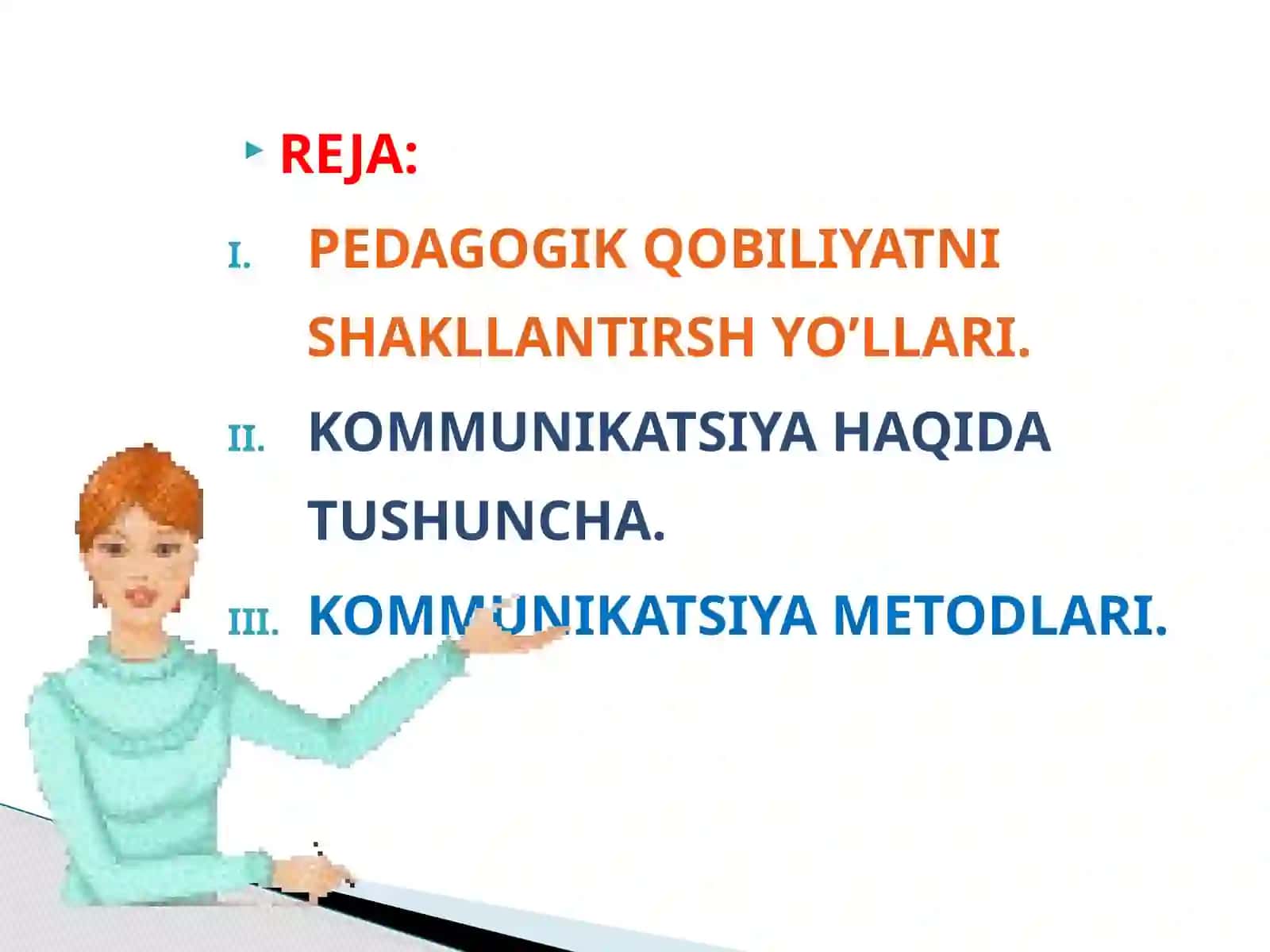 REJA:

I. PEDAGOGIK QOBILIYATNI SHAKLLANTIRSH YO’LLARI.

II. KOMMUNIKATSIYA HAQIDA TUSHUNCHA.

III. KOMMUNIKATSIYA METODLARI.